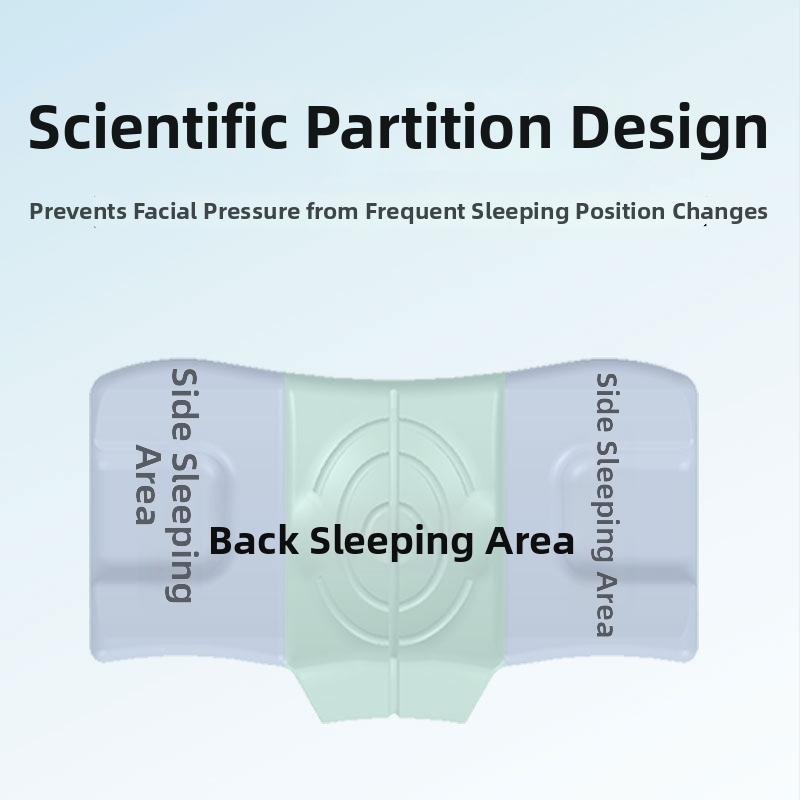 Scientific Partition Design

Prevents Facial Pressure from Frequent Sleeping Position Changes

Side Sleeping Area

Back Sleeping Area

Side Sleeping Area